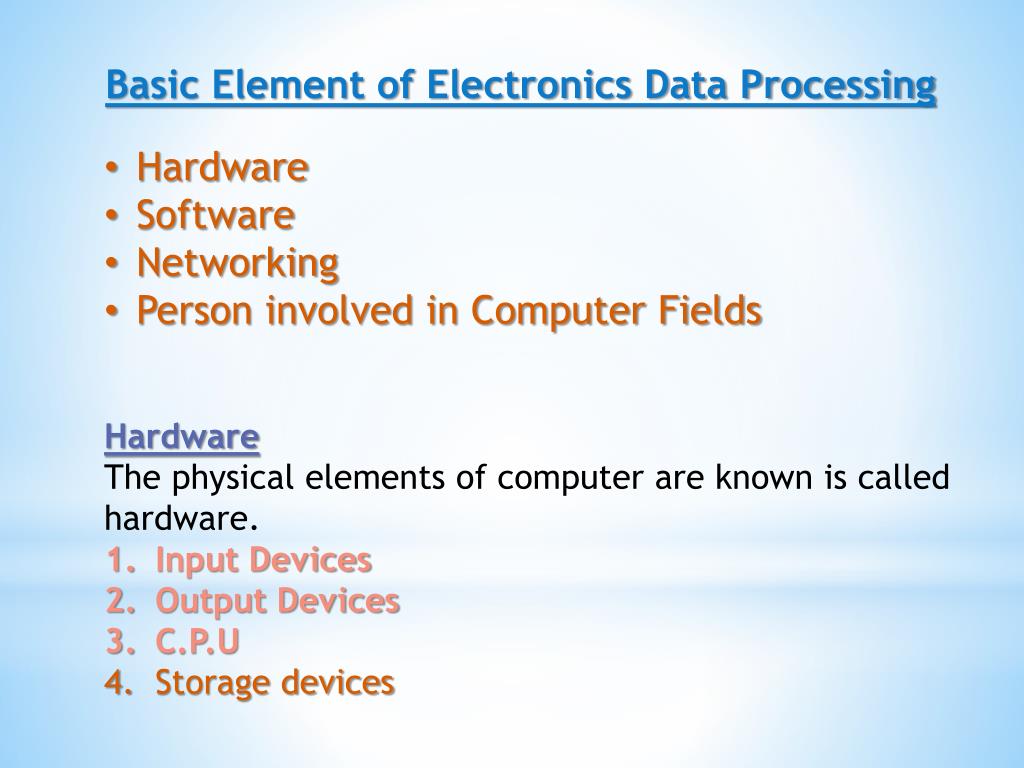 Basic Element of Electronics Data Processing

• Hardware
• Software
• Networking
• Person involved in Computer Fields

Hardware
The physical elements of computer are known is called hardware.
1. Input Devices
2. Output Devices
3. C.P.U
4. Storage devices